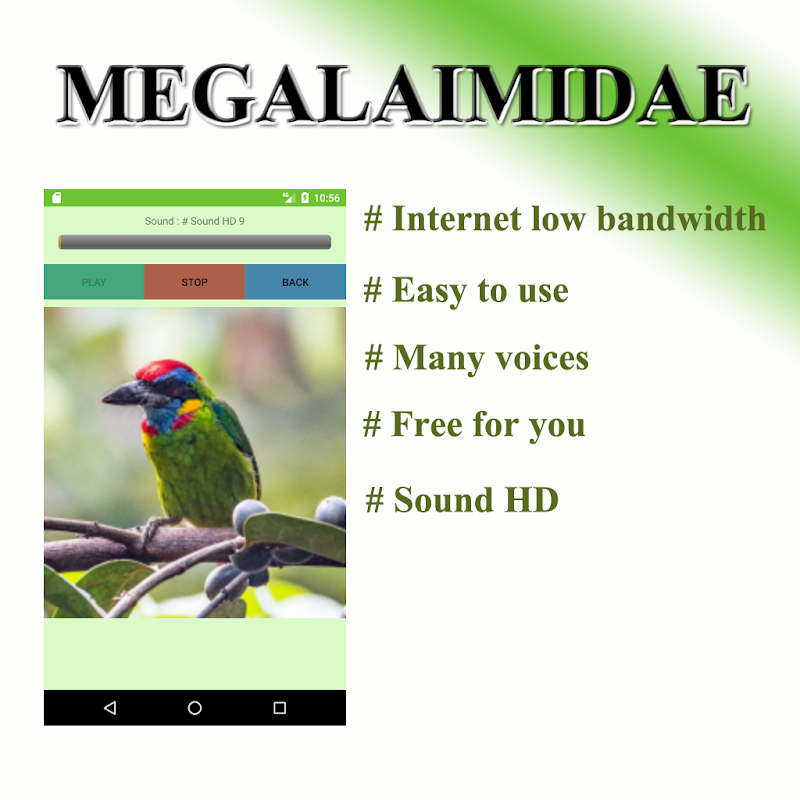 MEGALAIMIDAE

10:56

Sound : # Sound HD 9

PLAY STOP BACK

# Internet low bandwidth

# Easy to use

# Many voices

# Free for you

# Sound HD